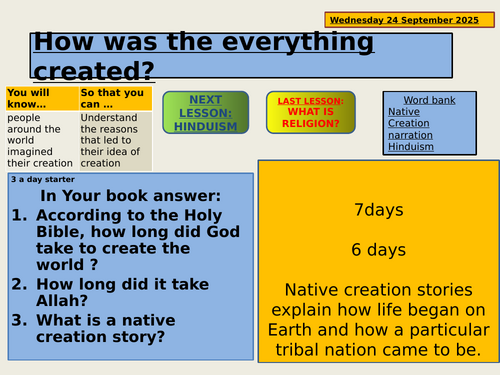 Wednesday 24 September 2025

How was the everything created?

| You will know… | So that you can … |
|---|---|
| people around the world imagined their creation | Understand the reasons that led to their idea of creation |

NEXT LESSON: HINDUISM

LAST LESSON: WHAT IS RELIGION?

Word bank
Native
Creation
narration
Hinduism

3 a day starter
In Your book answer:
1. According to the Holy Bible, how long did God take to create the world ?
2. How long did it take Allah?
3. What is a native creation story?

7days

6 days

Native creation stories explain how life began on Earth and how a particular tribal nation came to be.